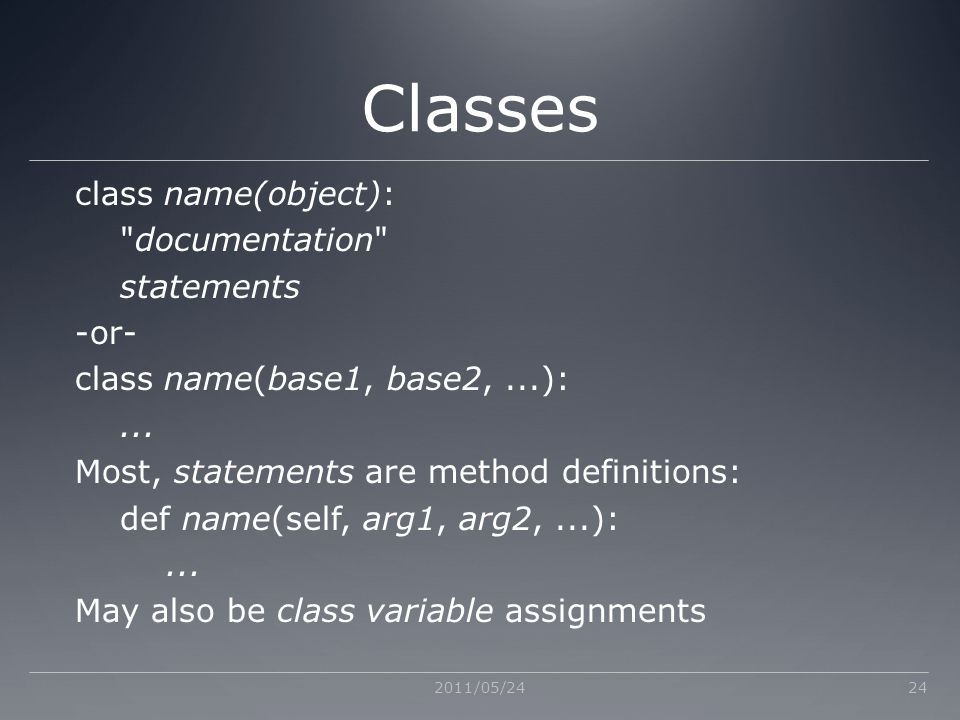 Classes

class name(object):
"documentation"
statements
-or-
class name(base1, base2, ...):
...
Most, statements are method definitions:
def name(self, arg1, arg2, ...):
...
May also be class variable assignments

2011/05/24

24